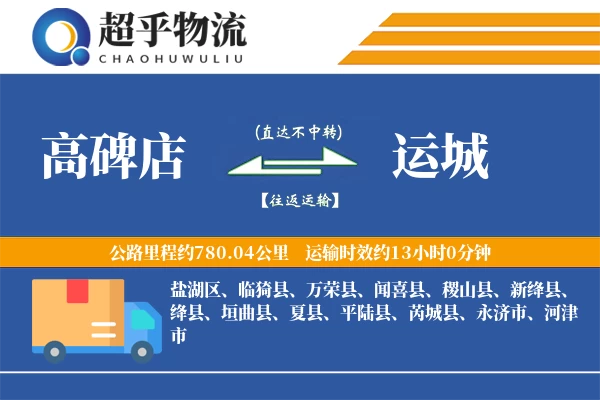 超乎物流
CHAOHUWULIU

高碑店

(直达不中转)

【往返运输】

运城

公路里程约780.04公里　运输时效约13小时0分钟

盐湖区、临猗县、万荣县、闻喜县、稷山县、新绛县、绛县、垣曲县、夏县、平陆县、芮城县、永济市、河津市